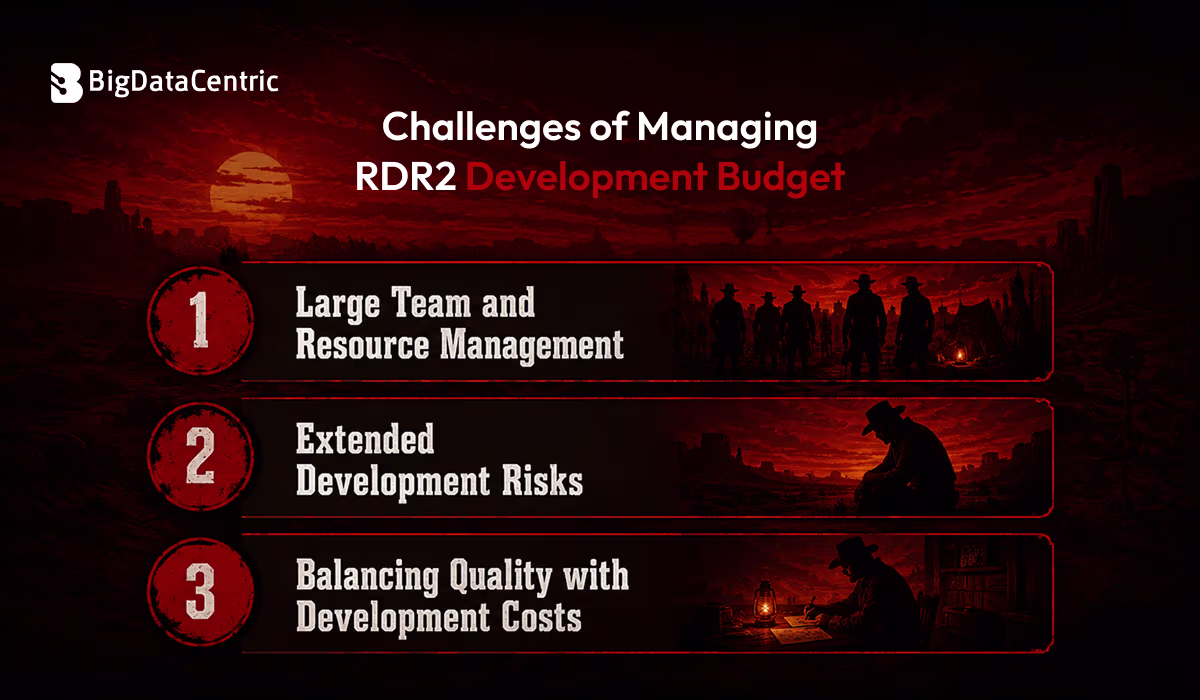 BigDataCentric

Challenges of Managing RDR2 Development Budget

1 Large Team and Resource Management

2 Extended Development Risks

3 Balancing Quality with Development Costs